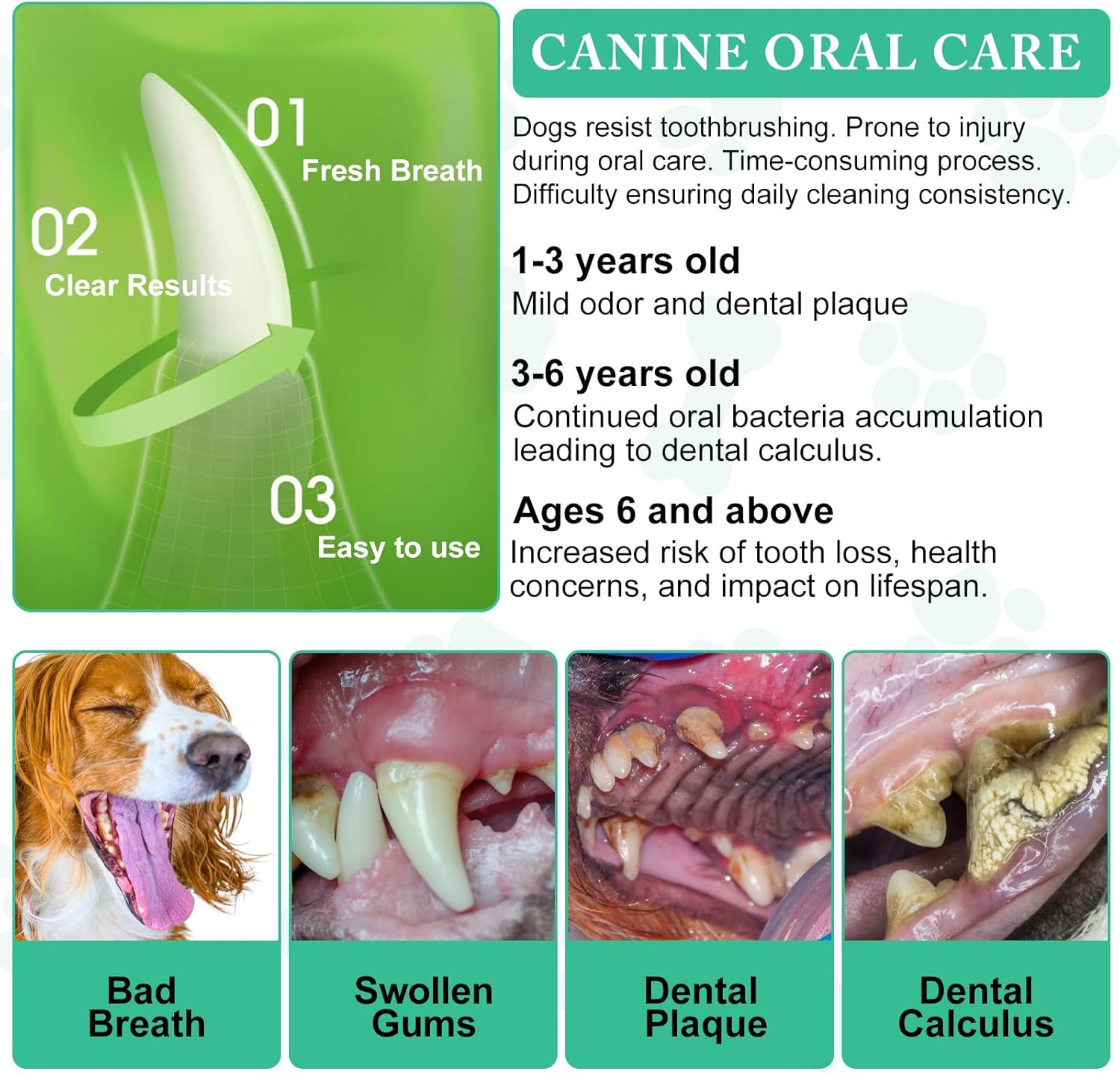 01
Fresh Breath

02
Clear Results

03
Easy to use

CANINE ORAL CARE

Dogs resist toothbrushing. Prone to injury during oral care. Time-consuming process. Difficulty ensuring daily cleaning consistency.

1-3 years old
Mild odor and dental plaque

3-6 years old
Continued oral bacteria accumulation leading to dental calculus.

Ages 6 and above
Increased risk of tooth loss, health concerns, and impact on lifespan.

Bad Breath

Swollen Gums

Dental Plaque

Dental Calculus